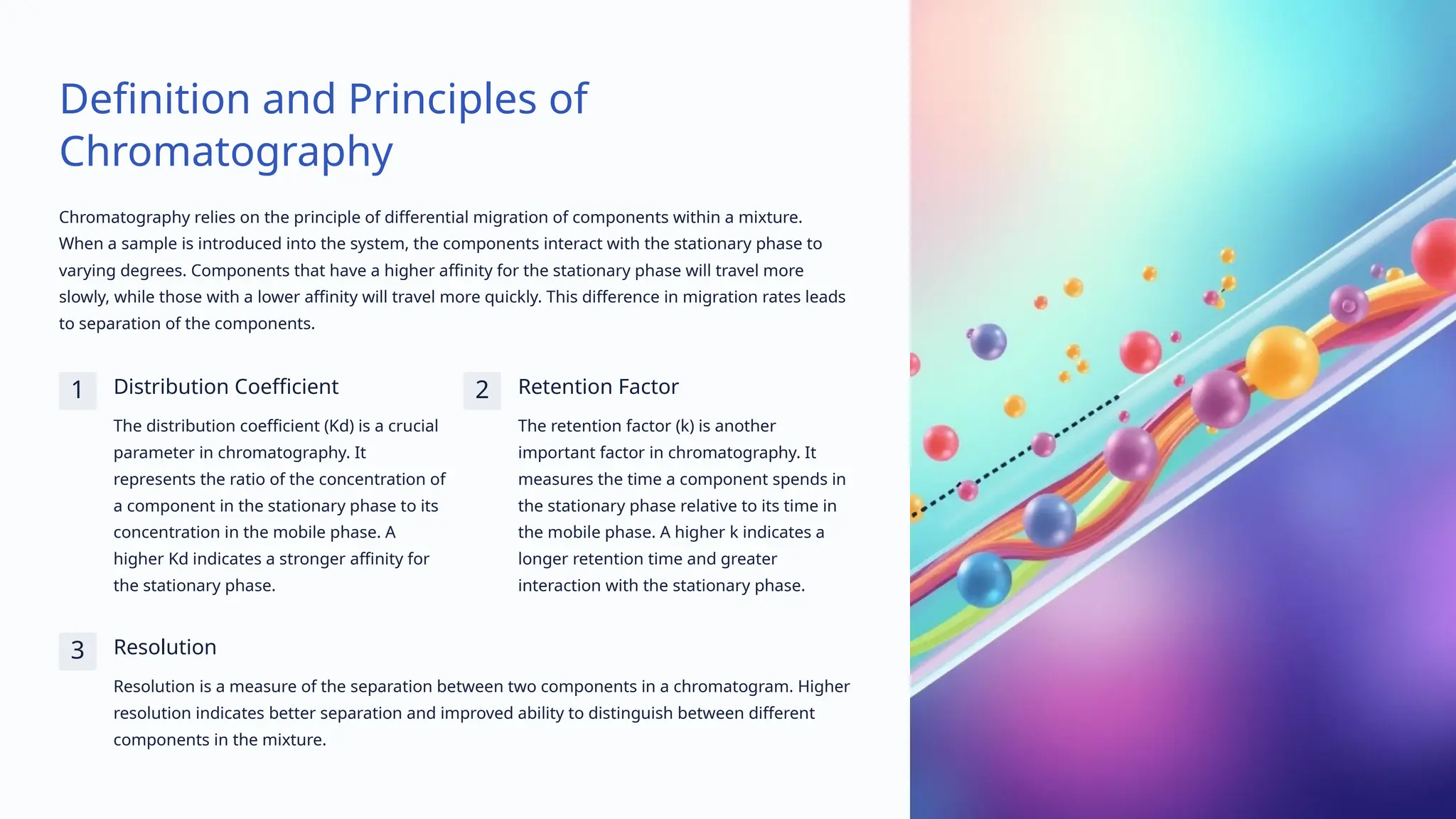 Definition and Principles of Chromatography

Chromatography relies on the principle of differential migration of components within a mixture. When a sample is introduced into the system, the components interact with the stationary phase to varying degrees. Components that have a higher affinity for the stationary phase will travel more slowly, while those with a lower affinity will travel more quickly. This difference in migration rates leads to separation of the components.

1 Distribution Coefficient

The distribution coefficient (Kd) is a crucial parameter in chromatography. It represents the ratio of the concentration of a component in the stationary phase to its concentration in the mobile phase. A higher Kd indicates a stronger affinity for the stationary phase.

2 Retention Factor

The retention factor (k) is another important factor in chromatography. It measures the time a component spends in the stationary phase relative to its time in the mobile phase. A higher k indicates a longer retention time and greater interaction with the stationary phase.

3 Resolution

Resolution is a measure of the separation between two components in a chromatogram. Higher resolution indicates better separation and improved ability to distinguish between different components in the mixture.